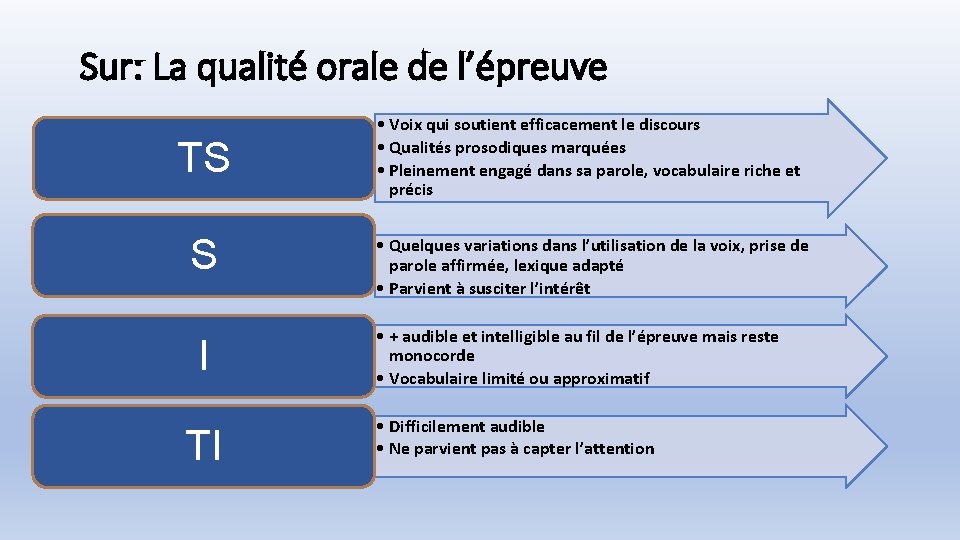 Sur: La qualité orale de l'épreuve

TS

• Voix qui soutient efficacement le discours
• Qualités prosodiques marquées
• Pleinement engagé dans sa parole, vocabulaire riche et précis

S

• Quelques variations dans l'utilisation de la voix, prise de parole affirmée, lexique adapté
• Parvient à susciter l'intérêt

I

• + audible et intelligible au fil de l'épreuve mais reste monocorde
• Vocabulaire limité ou approximatif

TI

• Difficilement audible
• Ne parvient pas à capter l'attention